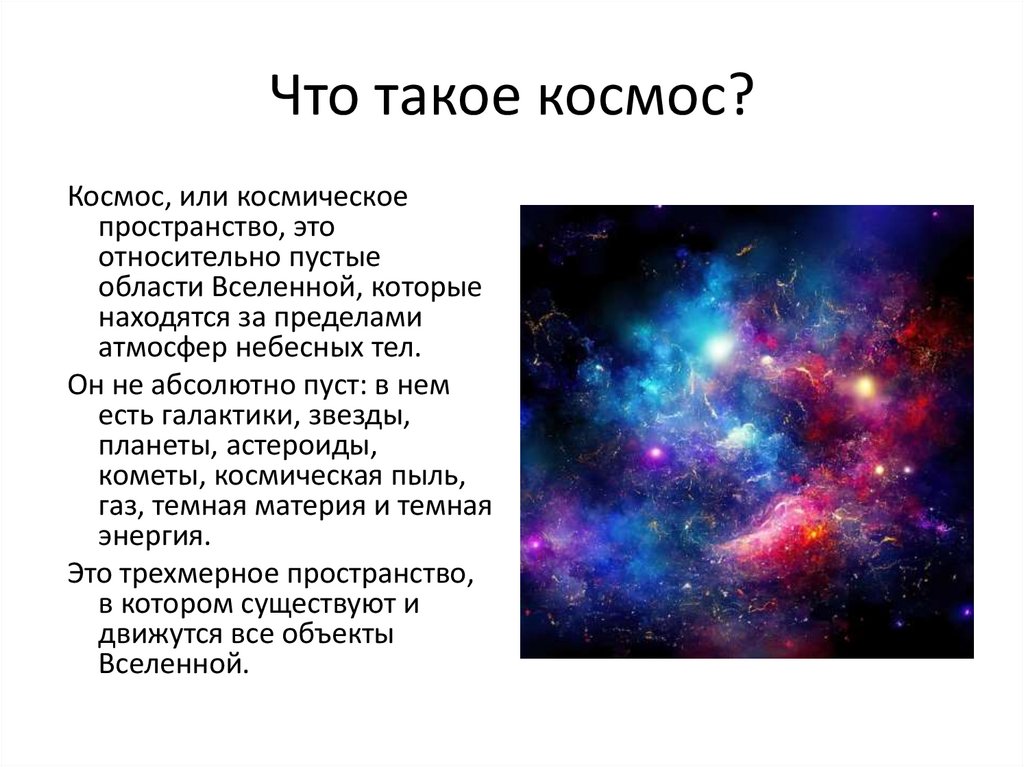 Что такое космос?

Космос, или космическое пространство, это относительно пустые области Вселенной, которые находятся за пределами атмосфер небесных тел.

Он не абсолютно пуст: в нем есть галактики, звезды, планеты, астероиды, кометы, космическая пыль, газ, темная материя и темная энергия.

Это трехмерное пространство, в котором существуют и движутся все объекты Вселенной.